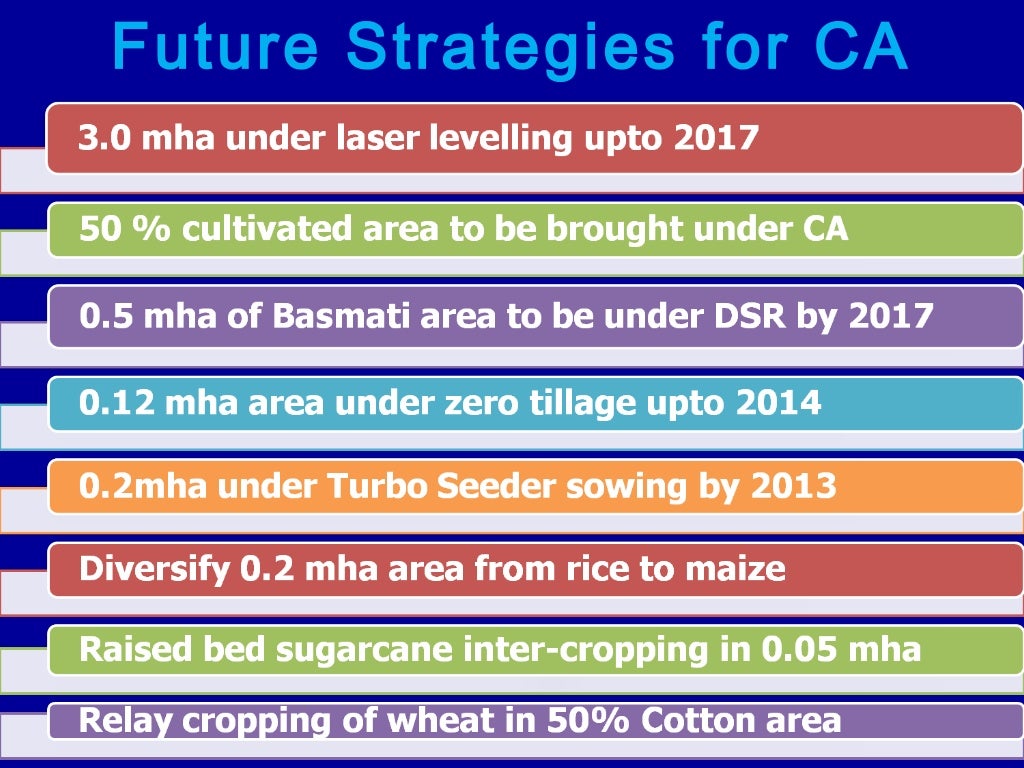 Future Strategies for CA

3.0 mha under laser levelling upto 2017

50 % cultivated area to be brought under CA

0.5 mha of Basmati area to be under DSR by 2017

0.12 mha area under zero tillage upto 2014

0.2mha under Turbo Seeder sowing by 2013

Diversify 0.2 mha area from rice to maize

Raised bed sugarcane inter-cropping in 0.05 mha

Relay cropping of wheat in 50% Cotton area